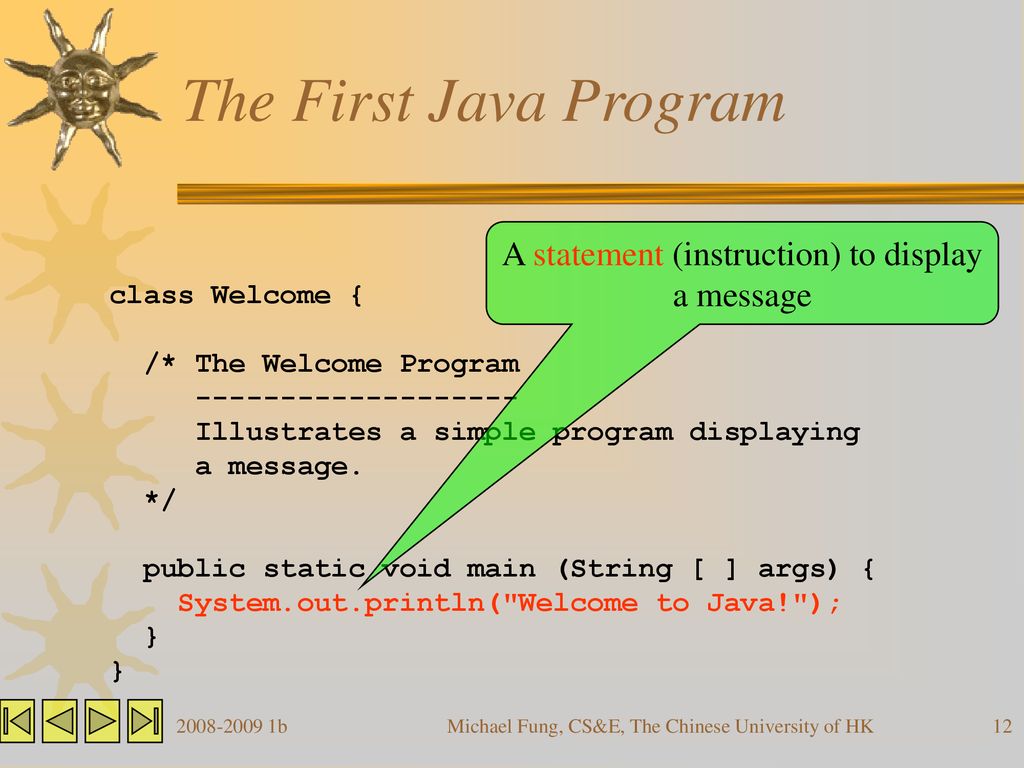 The First Java Program

A statement (instruction) to display a message

class Welcome {

/* The Welcome Program
-------------------
Illustrates a simple program displaying
a message.
*/

public static void main (String [ ] args) {
System.out.println("Welcome to Java!");
}
}

2008-2009 1b

Michael Fung, CS&E, The Chinese University of HK

12